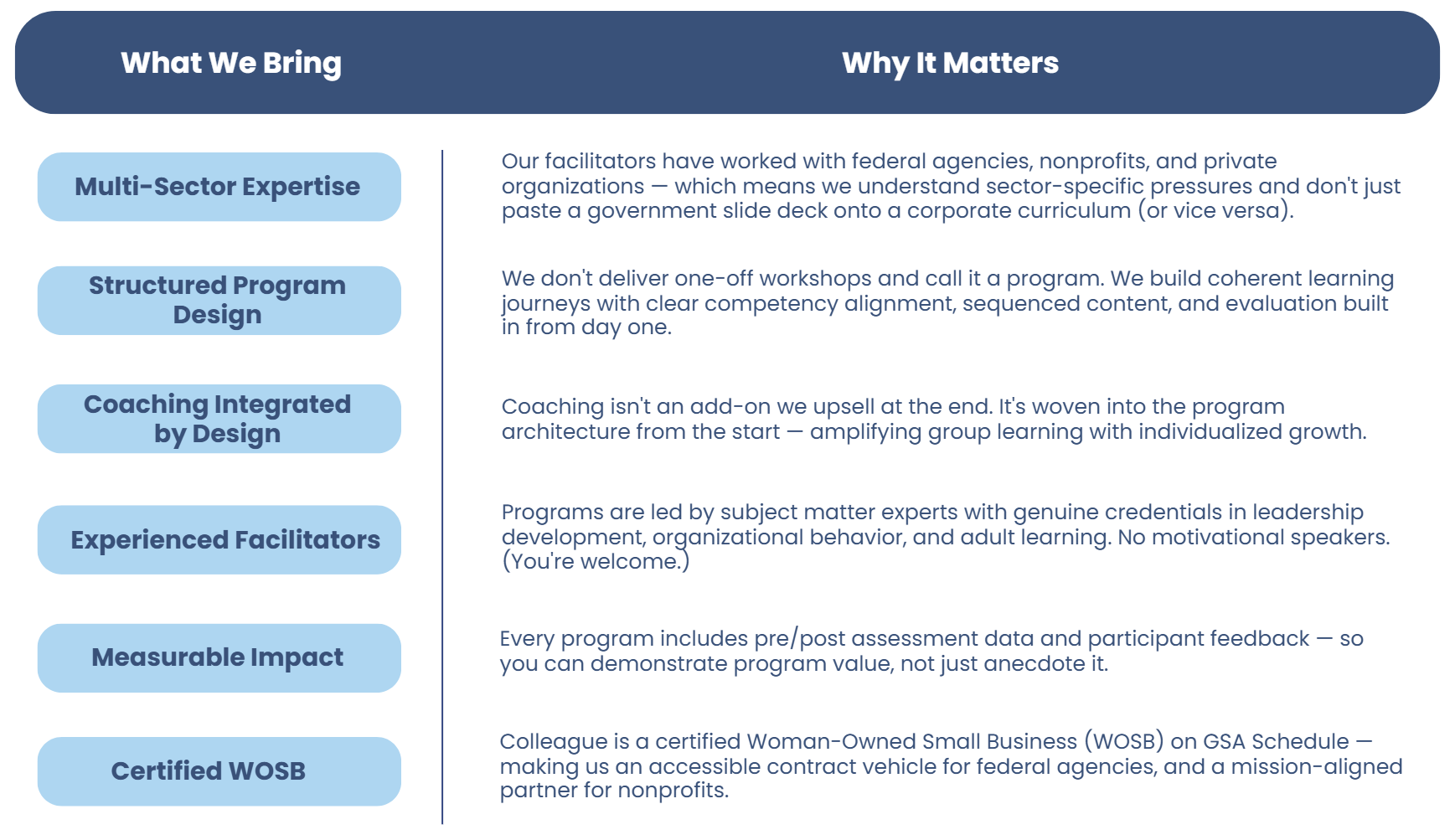 | What We Bring | Why It Matters |
|---|---|
| Multi-Sector Expertise | Our facilitators have worked with federal agencies, nonprofits, and private organizations — which means we understand sector-specific pressures and don't just paste a government slide deck onto a corporate curriculum (or vice versa). |
| Structured Program Design | We don't deliver one-off workshops and call it a program. We build coherent learning journeys with clear competency alignment, sequenced content, and evaluation built in from day one. |
| Coaching Integrated by Design | Coaching isn't an add-on we upsell at the end. It's woven into the program architecture from the start — amplifying group learning with individualized growth. |
| Experienced Facilitators | Programs are led by subject matter experts with genuine credentials in leadership development, organizational behavior, and adult learning. No motivational speakers. (You're welcome.) |
| Measurable Impact | Every program includes pre/post assessment data and participant feedback — so you can demonstrate program value, not just anecdote it. |
| Certified WOSB | Colleague is a certified Woman-Owned Small Business (WOSB) on GSA Schedule — making us an accessible contract vehicle for federal agencies, and a mission-aligned partner for nonprofits. |